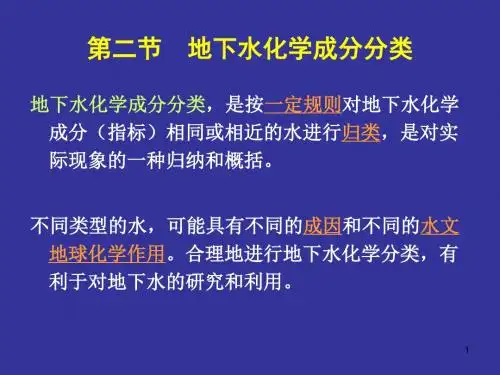 第二节　地下水化学成分分类

地下水化学成分分类，是按一定规则对地下水化学成分（指标）相同或相近的水进行归类，是对实际现象的一种归纳和概括。

不同类型的水，可能具有不同的成因和不同的水文地球化学作用。合理地进行地下水化学分类，有利于对地下水的研究和利用。

1